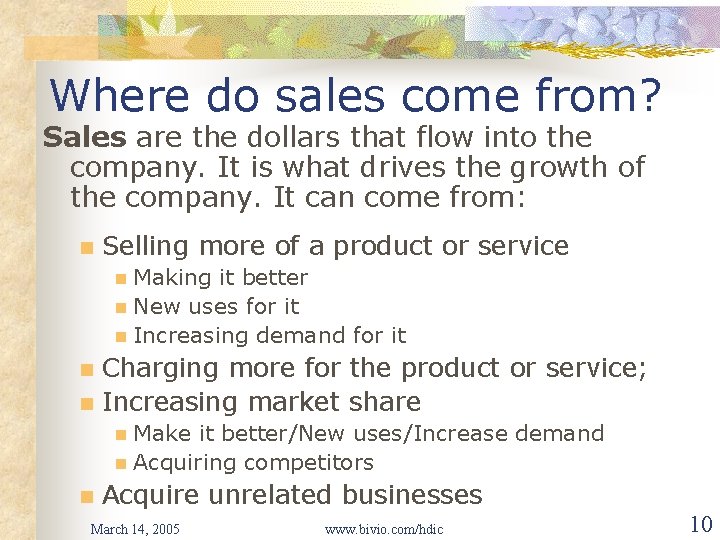 Where do sales come from?

Sales are the dollars that flow into the company. It is what drives the growth of the company. It can come from:

- Selling more of a product or service
  - Making it better
  - New uses for it
  - Increasing demand for it
- Charging more for the product or service;
- Increasing market share
  - Make it better/New uses/Increase demand
  - Acquiring competitors
- Acquire unrelated businesses

March 14, 2005

www.bivio.com/hdic

10